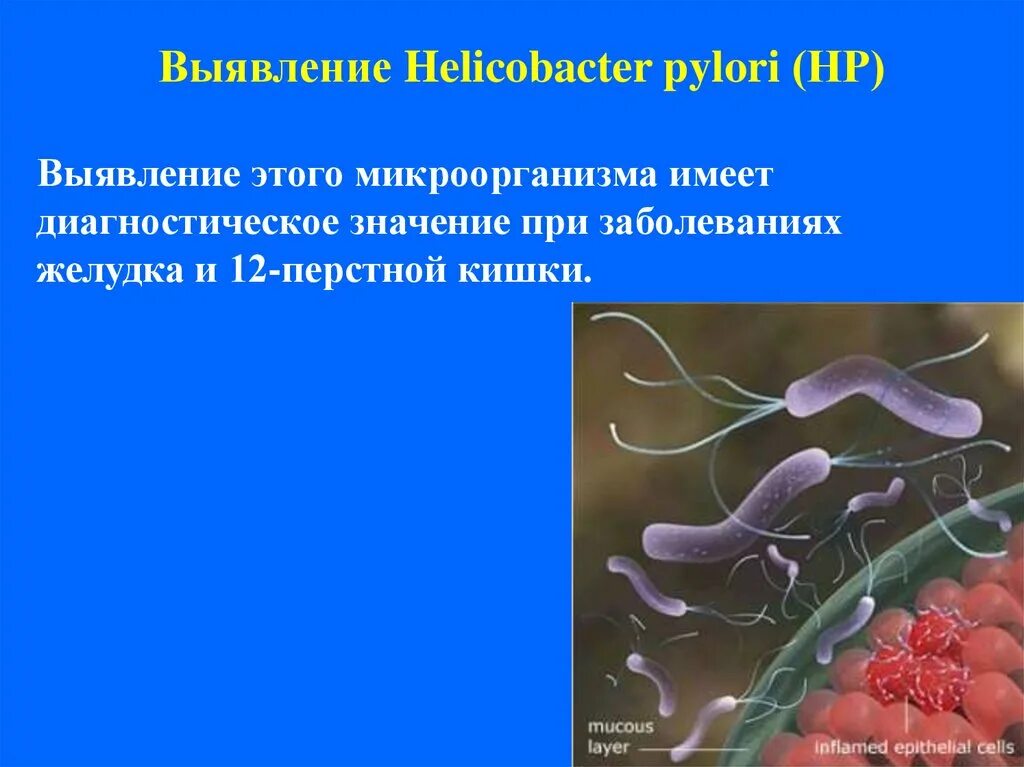 Выявление Helicobacter pylori (HP)

Выявление этого микроорганизма имеет диагностическое значение при заболеваниях желудка и 12-перстной кишки.

mucous layer

inflamed epithelial cells